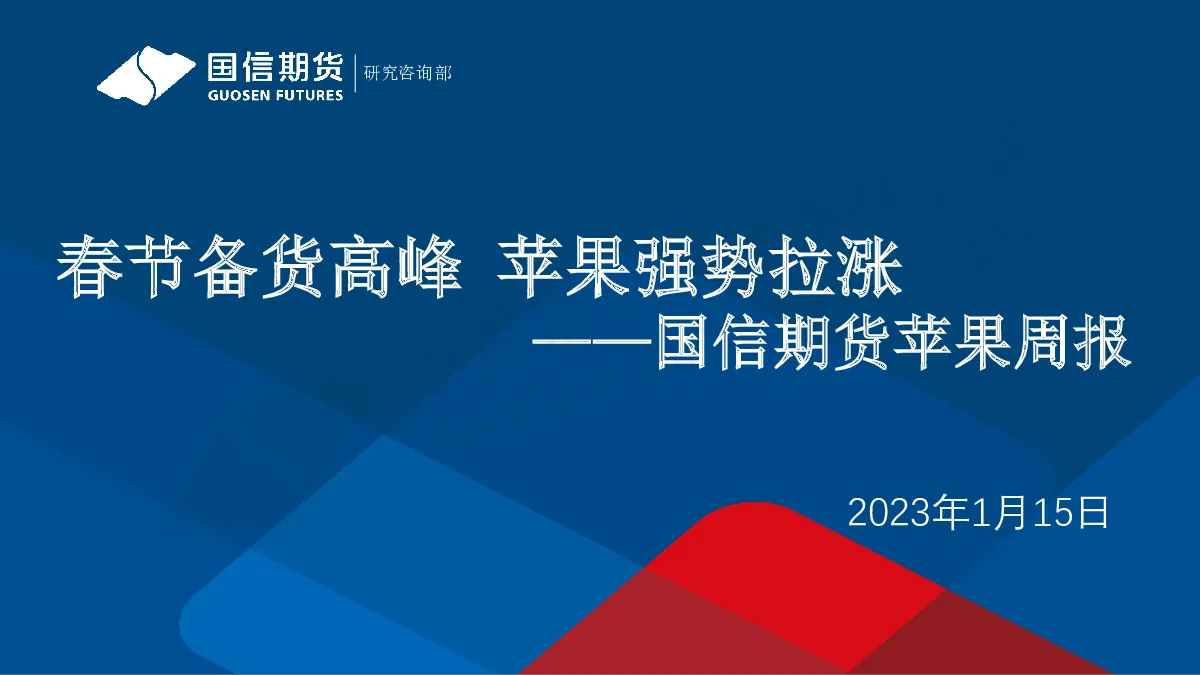 国信期货
GUOSEN FUTURES
研究咨询部

春节备货高峰 苹果强势拉涨
——国信期货苹果周报

2023年1月15日